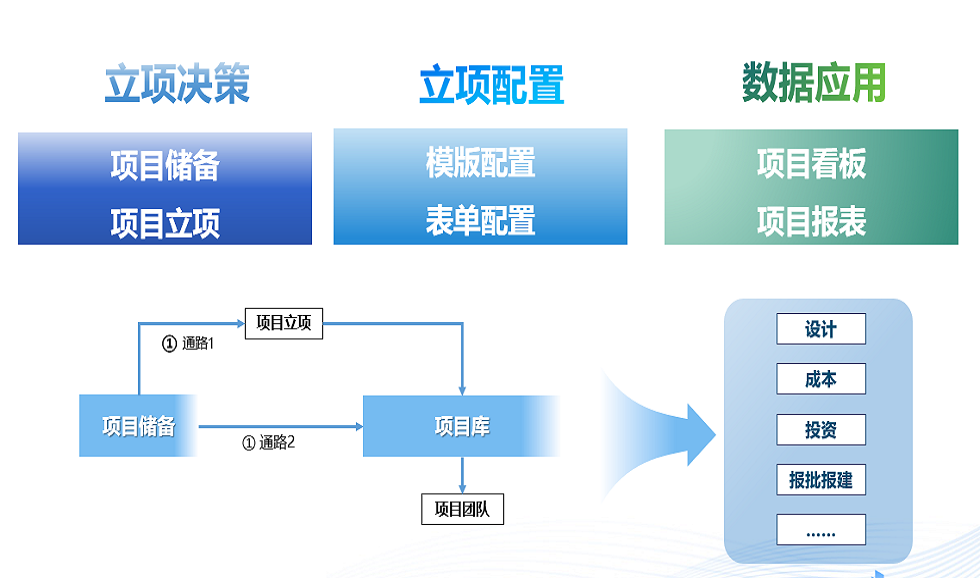 立项决策

项目储备

项目立项

立项配置

模版配置

表单配置

数据应用

项目看板

项目报表

项目立项

① 通路1

项目储备

① 通路2

项目库

项目团队

设计

成本

投资

报批报建

……